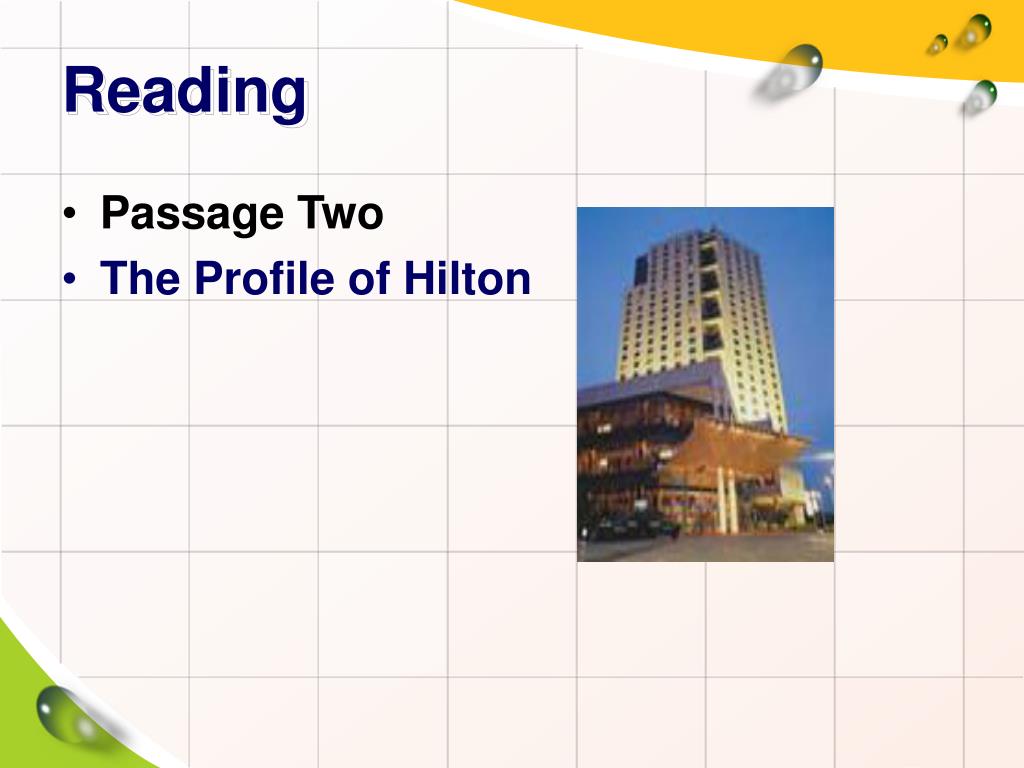 Reading

• Passage Two
• The Profile of Hilton